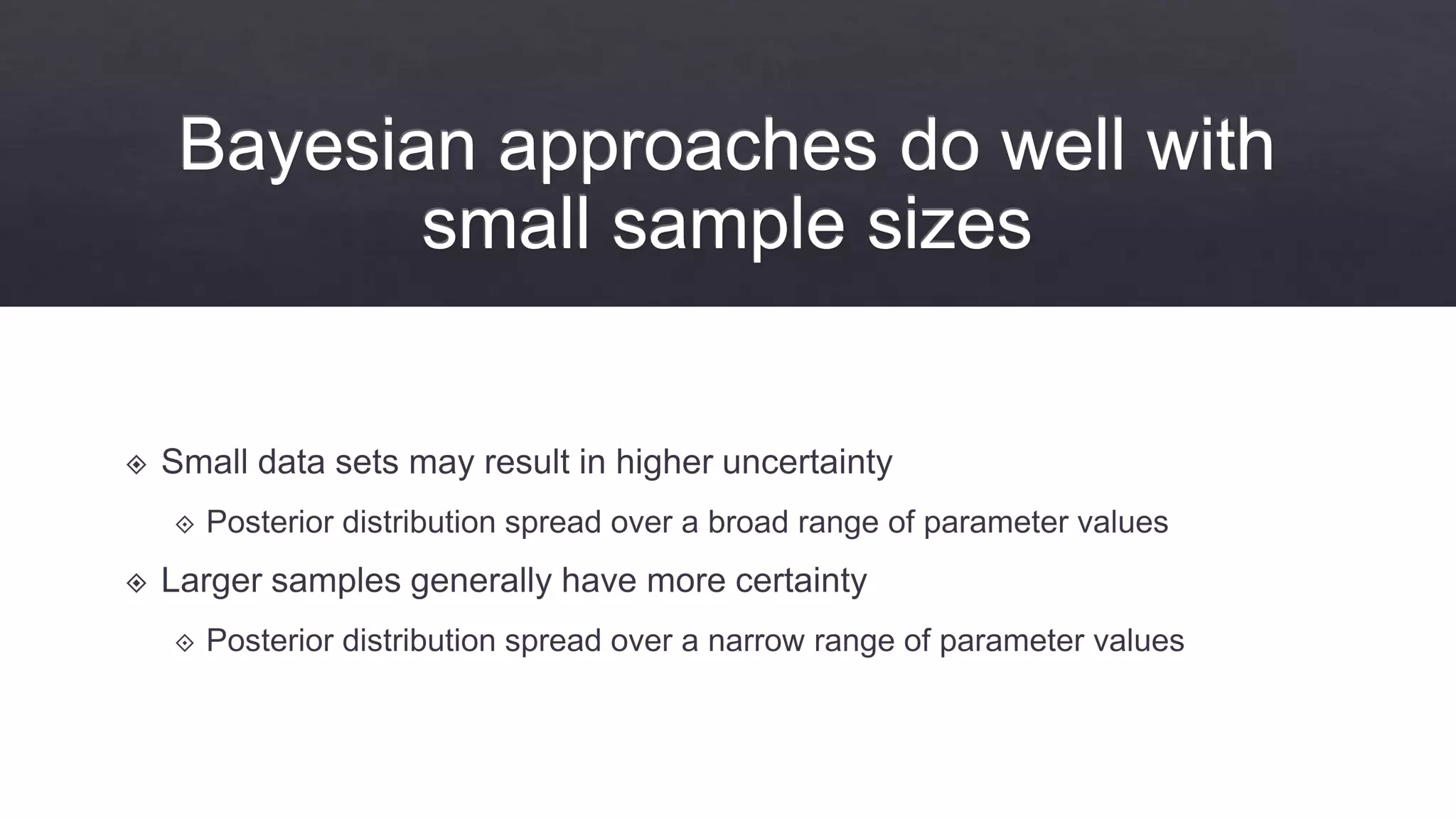 Bayesian approaches do well with small sample sizes

Small data sets may result in higher uncertainty

Posterior distribution spread over a broad range of parameter values

Larger samples generally have more certainty

Posterior distribution spread over a narrow range of parameter values